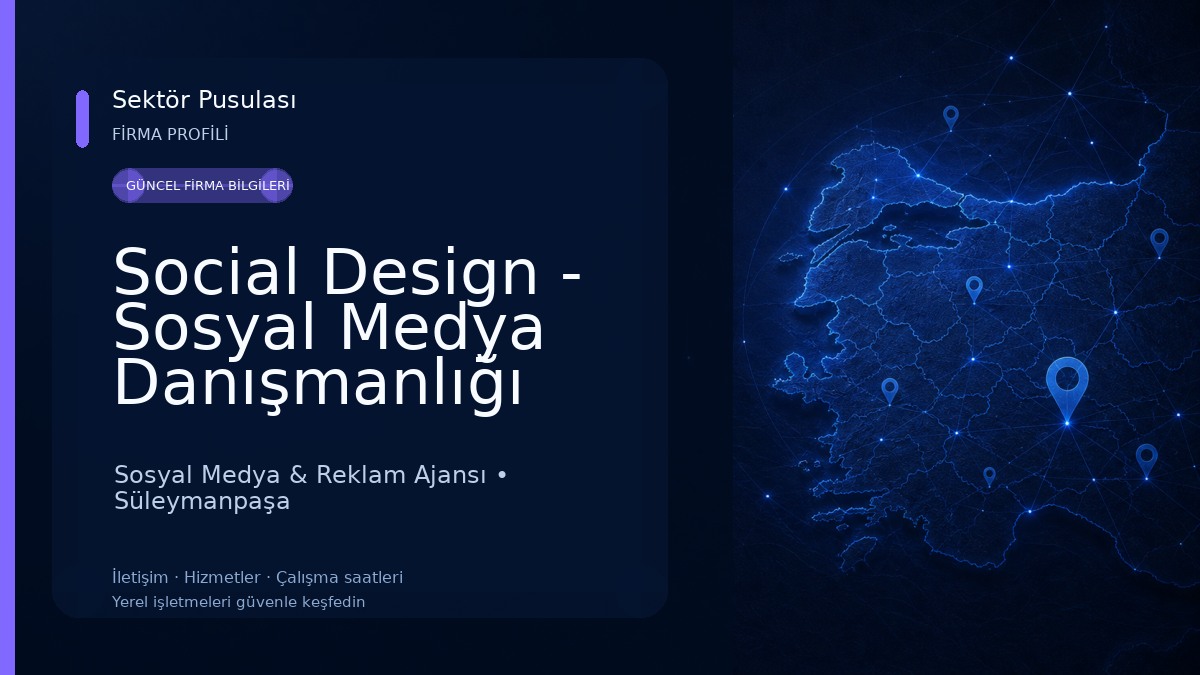 Sektör Pusulası
FİRMA PROFİLİ

GÜNCEL FİRMA BİLGİLERİ

Social Design - Sosyal Medya Danışmanlığı

Sosyal Medya & Reklam Ajansı • Süleymanpaşa

İletişim · Hizmetler · Çalışma saatleri
Yerel işletmeleri güvenle keşfedin